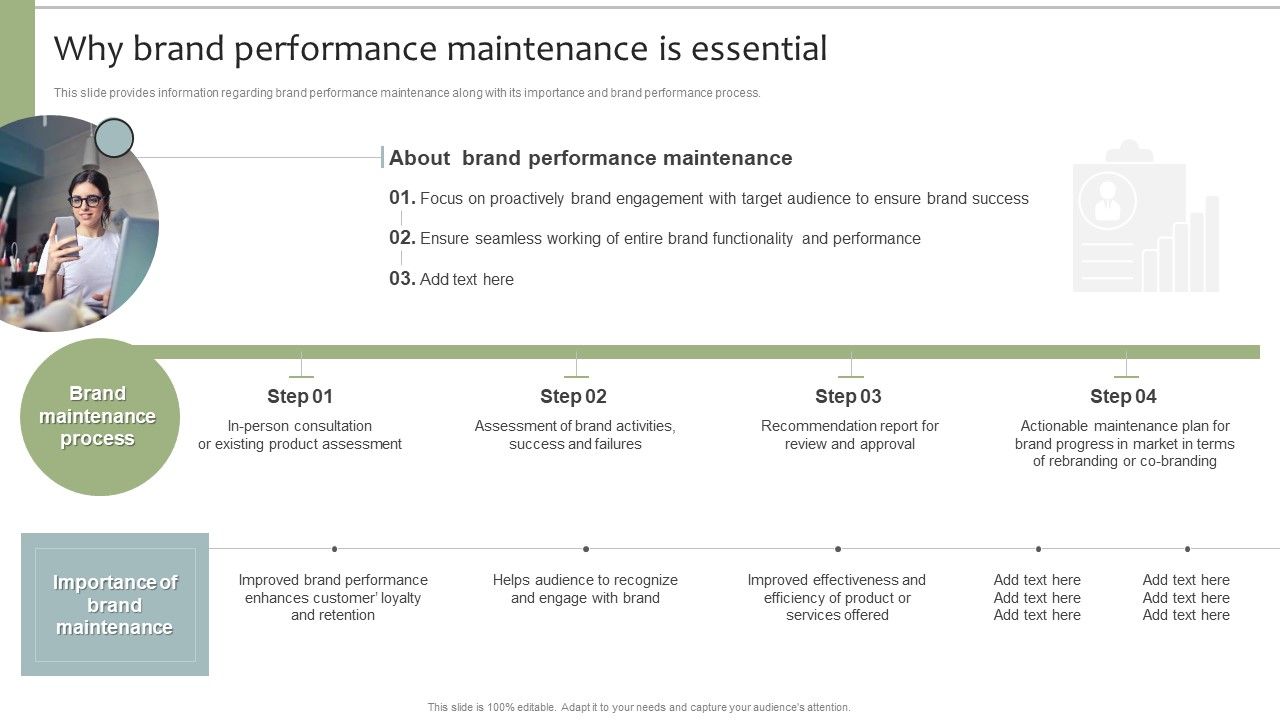 Why brand performance maintenance is essential

This slide provides information regarding brand performance maintenance along with its importance and brand performance process.

About brand performance maintenance

01. Focus on proactively brand engagement with target audience to ensure brand success

02. Ensure seamless working of entire brand functionality and performance

03. Add text here

Brand maintenance process

Step 01
In-person consultation or existing product assessment

Step 02
Assessment of brand activities, success and failures

Step 03
Recommendation report for review and approval

Step 04
Actionable maintenance plan for brand progress in market in terms of rebranding or co-branding

Importance of brand maintenance

Improved brand performance enhances customer' loyalty and retention

Helps audience to recognize and engage with brand

Improved effectiveness and efficiency of product or services offered

Add text here
Add text here
Add text here

Add text here
Add text here
Add text here

This slide is 100% editable. Adapt it to your needs and capture your audience's attention.